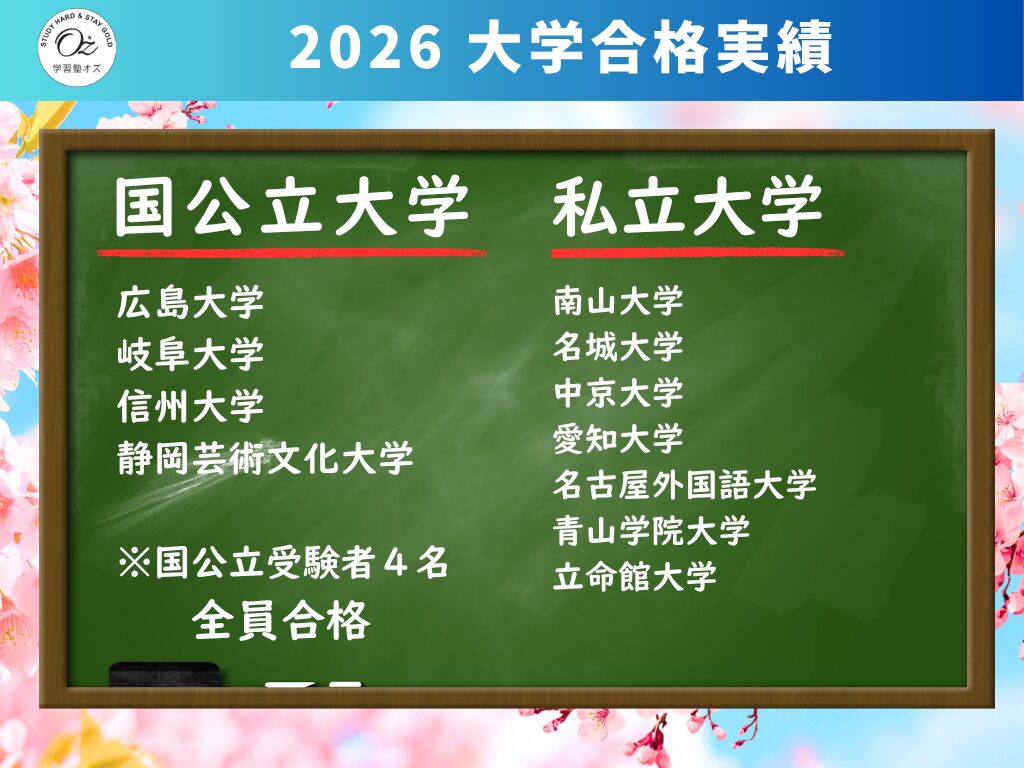 STUDY HARD & STAY GOLD
Oz
学習塾オズ

2026 大学合格実績

国公立大学

広島大学
岐阜大学
信州大学
静岡芸術文化大学

※国公立受験者４名
全員合格

私立大学

南山大学
名城大学
中京大学
愛知大学
名古屋外国語大学
青山学院大学
立命館大学